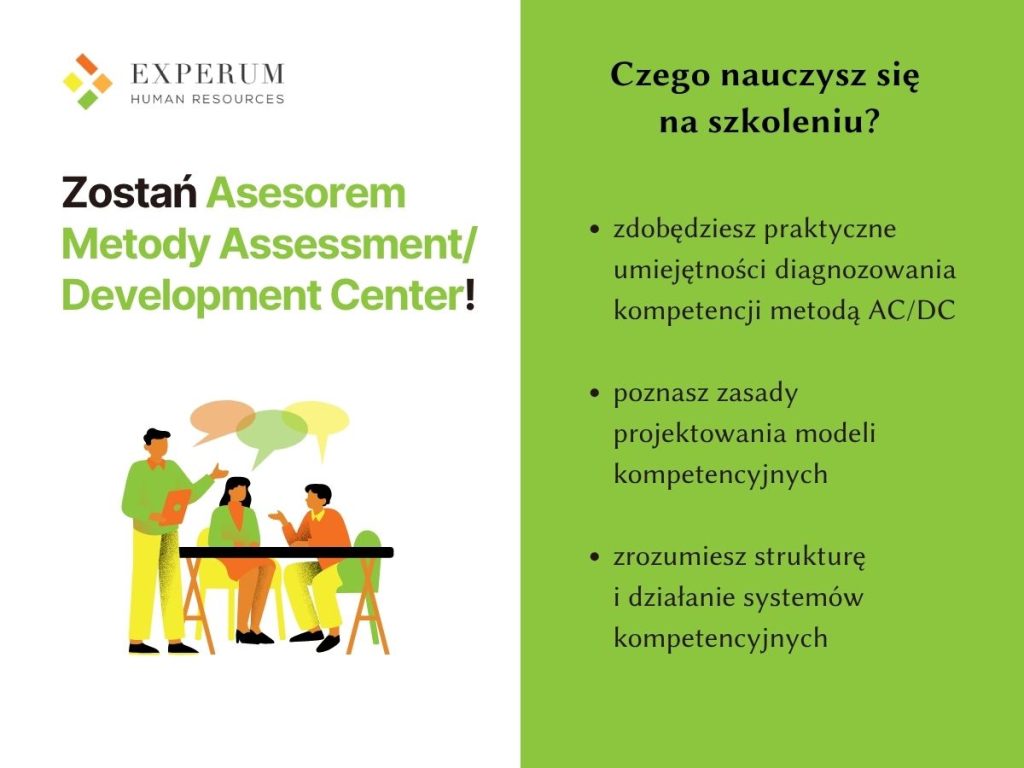 EXPERUM
HUMAN RESOURCES

Zostań Asesorem Metody Assessment/ Development Center!

Czego nauczysz się na szkoleniu?

• zdobędziesz praktyczne umiejętności diagnozowania kompetencji metodą AC/DC

• poznasz zasady projektowania modeli kompetencyjnych

• zrozumiesz strukturę i działanie systemów kompetencyjnych